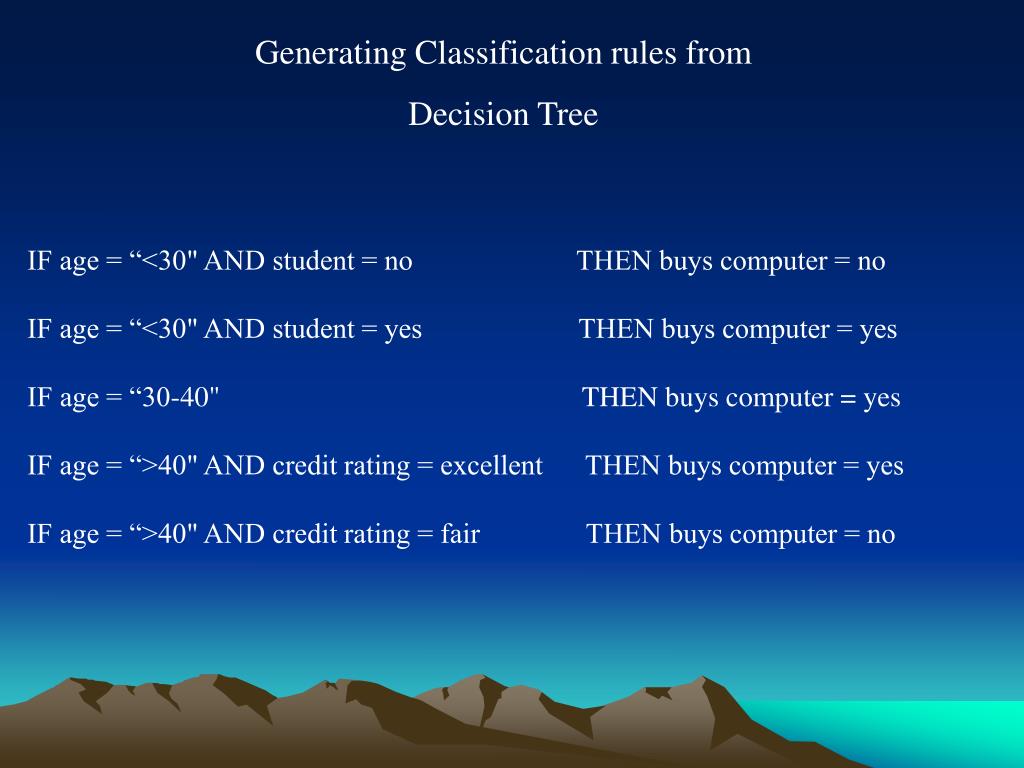 Generating Classification rules from
Decision Tree

IF age = “<30" AND student = no THEN buys computer = no

IF age = “<30" AND student = yes THEN buys computer = yes

IF age = “30-40" THEN buys computer = yes

IF age = “>40" AND credit rating = excellent THEN buys computer = yes

IF age = “>40" AND credit rating = fair THEN buys computer = no